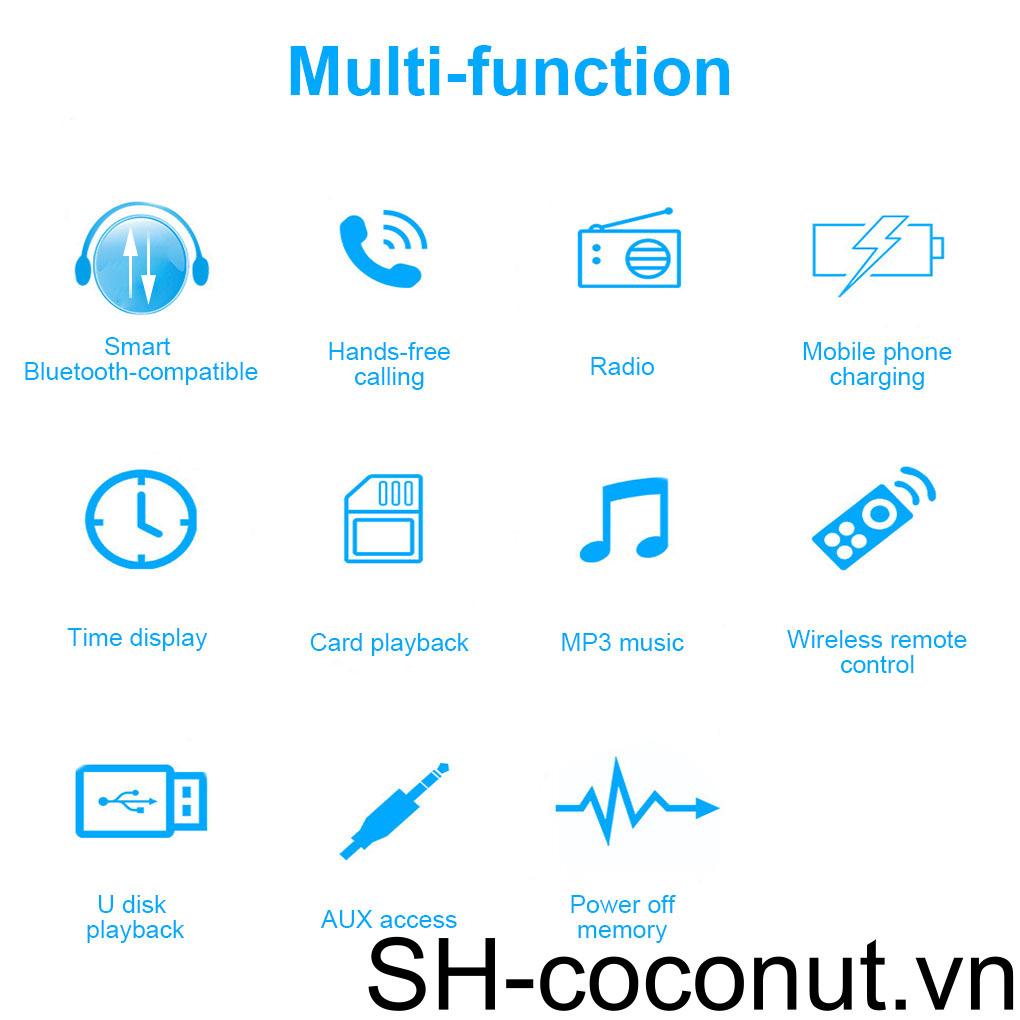 Multi-function

Smart Bluetooth-compatible

Hands-free calling

Radio

Mobile phone charging

Time display

Card playback

MP3 music

Wireless remote control

U disk playback

AUX access

Power off memory

SH-coconut.vn